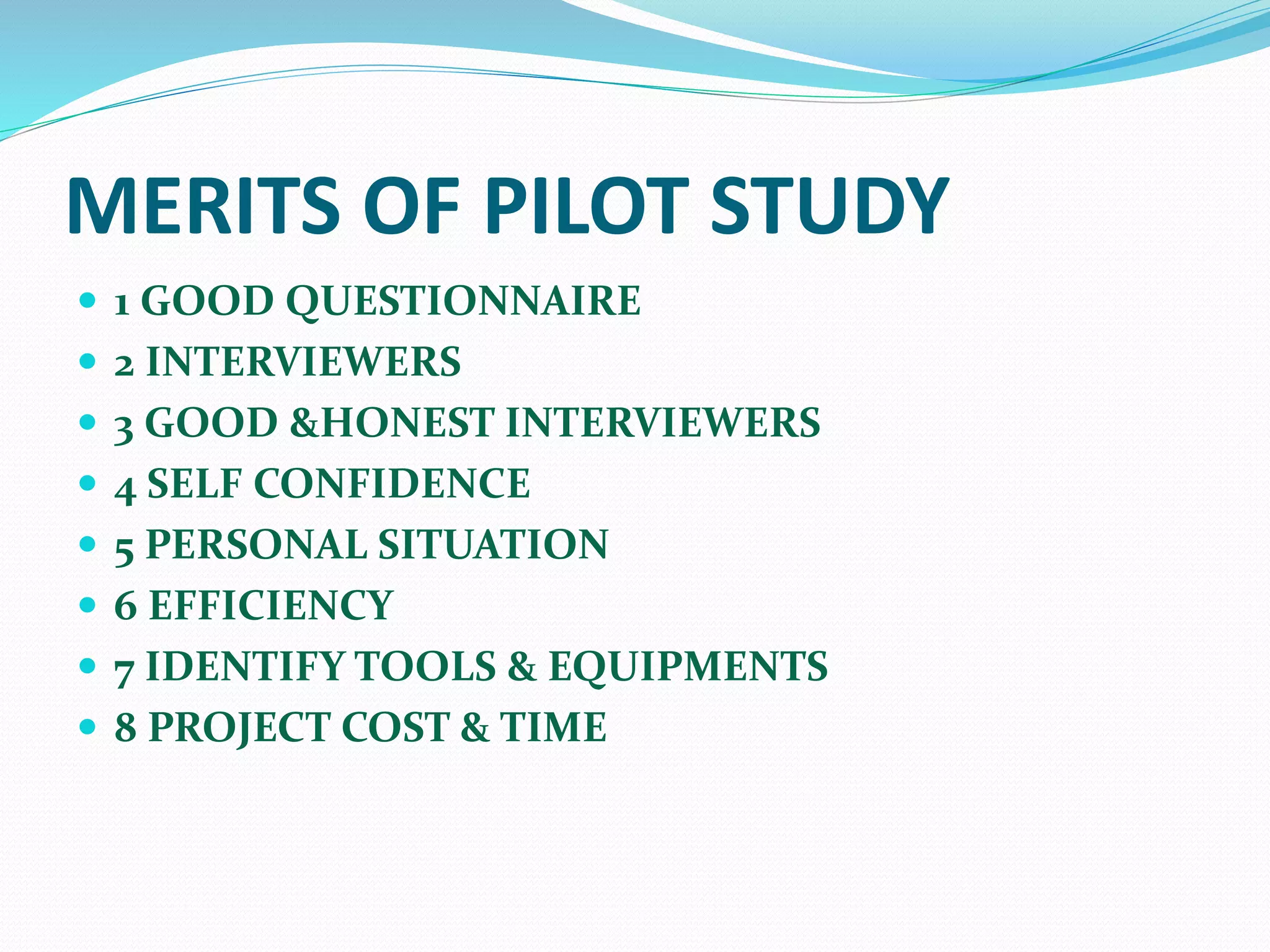 MERITS OF PILOT STUDY

- 1 GOOD QUESTIONNAIRE
- 2 INTERVIEWERS
- 3 GOOD &HONEST INTERVIEWERS
- 4 SELF CONFIDENCE
- 5 PERSONAL SITUATION
- 6 EFFICIENCY
- 7 IDENTIFY TOOLS & EQUIPMENTS
- 8 PROJECT COST & TIME